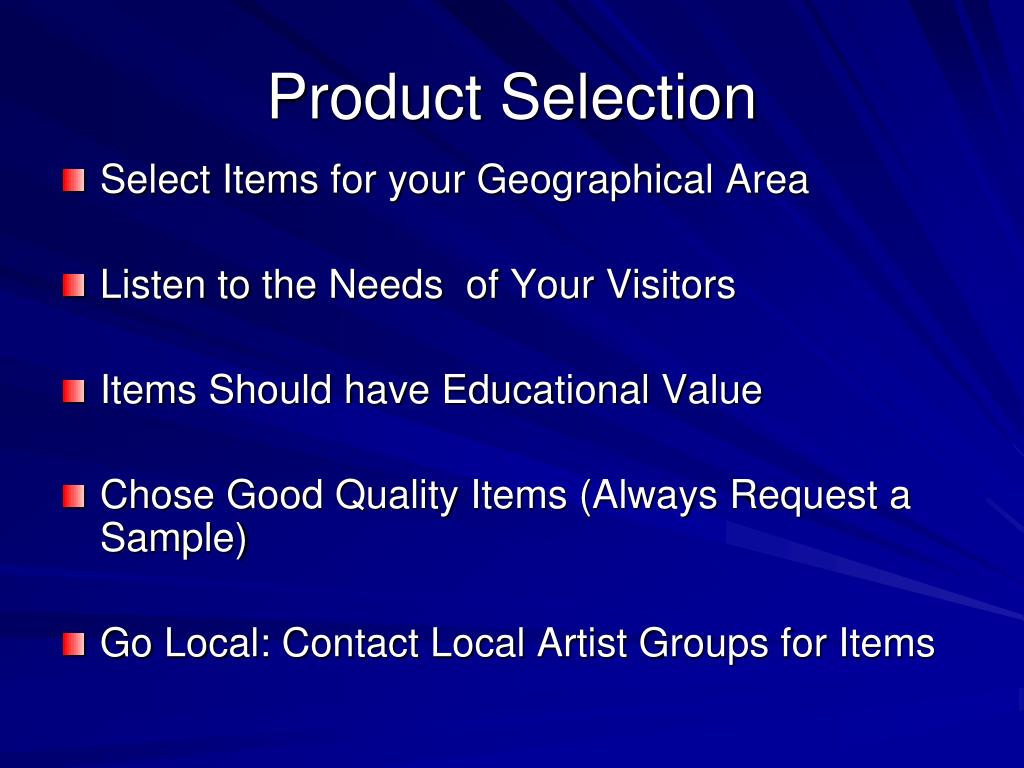 Product Selection

Select Items for your Geographical Area

Listen to the Needs of Your Visitors

Items Should have Educational Value

Chose Good Quality Items (Always Request a Sample)

Go Local: Contact Local Artist Groups for Items